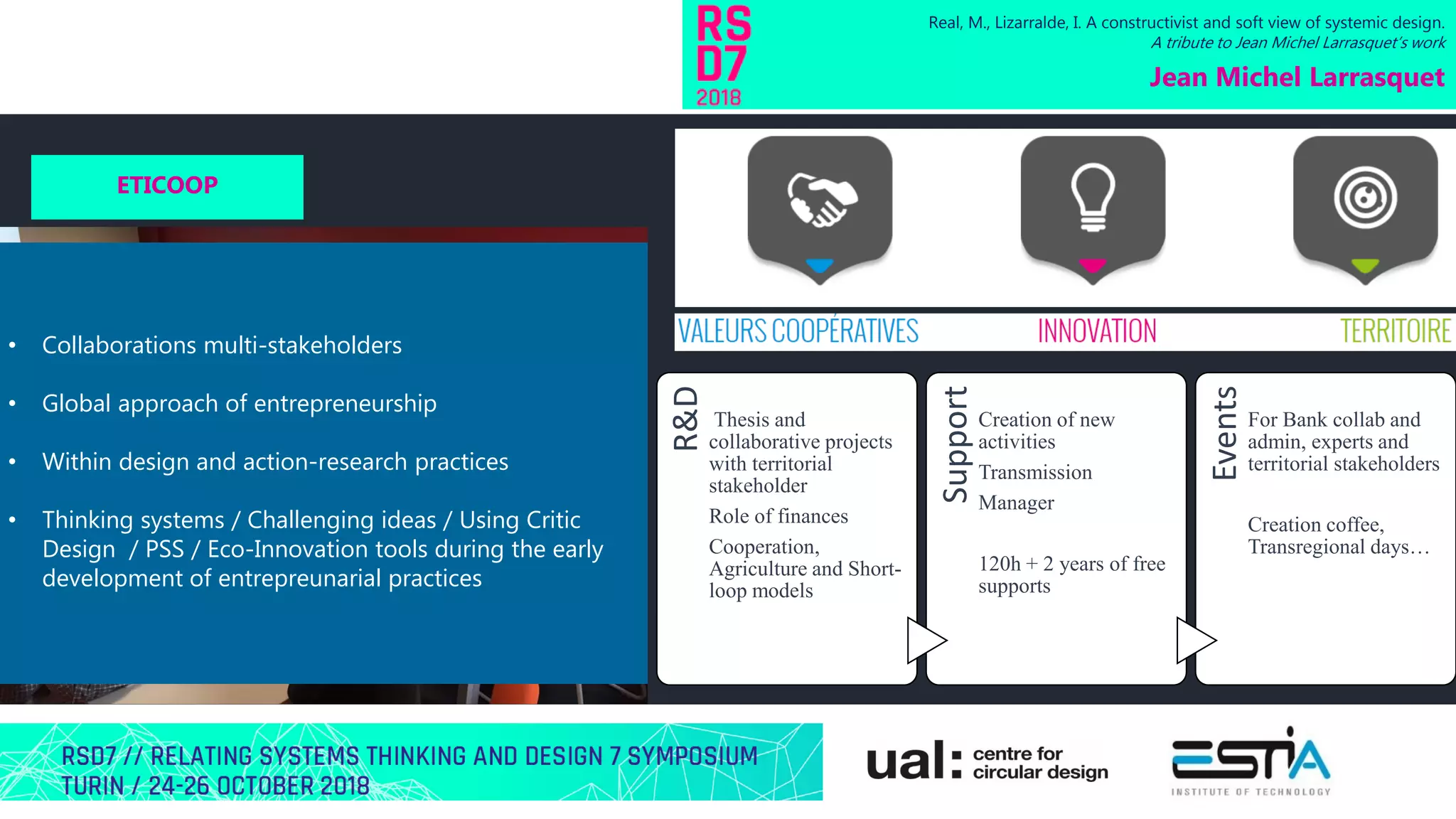 RS
D7
2018

Real, M., Lizarralde, I. A constructivist and soft view of systemic design.
A tribute to Jean Michel Larrasquet's work

Jean Michel Larrasquet

ETICOOP

• Collaborations multi-stakeholders

• Global approach of entrepreneurship

• Within design and action-research practices

• Thinking systems / Challenging ideas / Using Critic Design / PSS / Eco-Innovation tools during the early development of entrepreunarial practices

VALEURS COOPÉRATIVES

INNOVATION

TERRITOIRE

R&D

Thesis and collaborative projects with territorial stakeholder

Role of finances

Cooperation, Agriculture and Short-loop models

Support

Creation of new activities

Transmission

Manager

120h + 2 years of free supports

Events

For Bank collab and admin, experts and territorial stakeholders

Creation coffee, Transregional days…

RSD7 // RELATING SYSTEMS THINKING AND DESIGN 7 SYMPOSIUM
TURIN / 24-26 OCTOBER 2018

ual: centre for circular design

ESTIA
INSTITUTE OF TECHNOLOGY